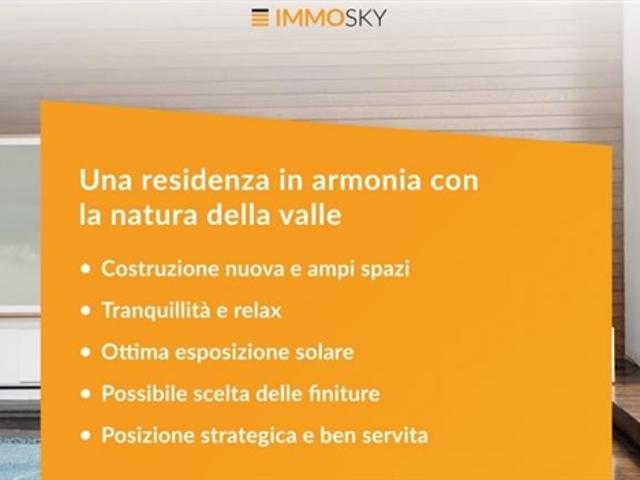 IMMOSKY

Una residenza in armonia con la natura della valle

• Costruzione nuova e ampi spazi
• Tranquillità e relax
• Ottima esposizione solare
• Possibile scelta delle finiture
• Posizione strategica e ben servita